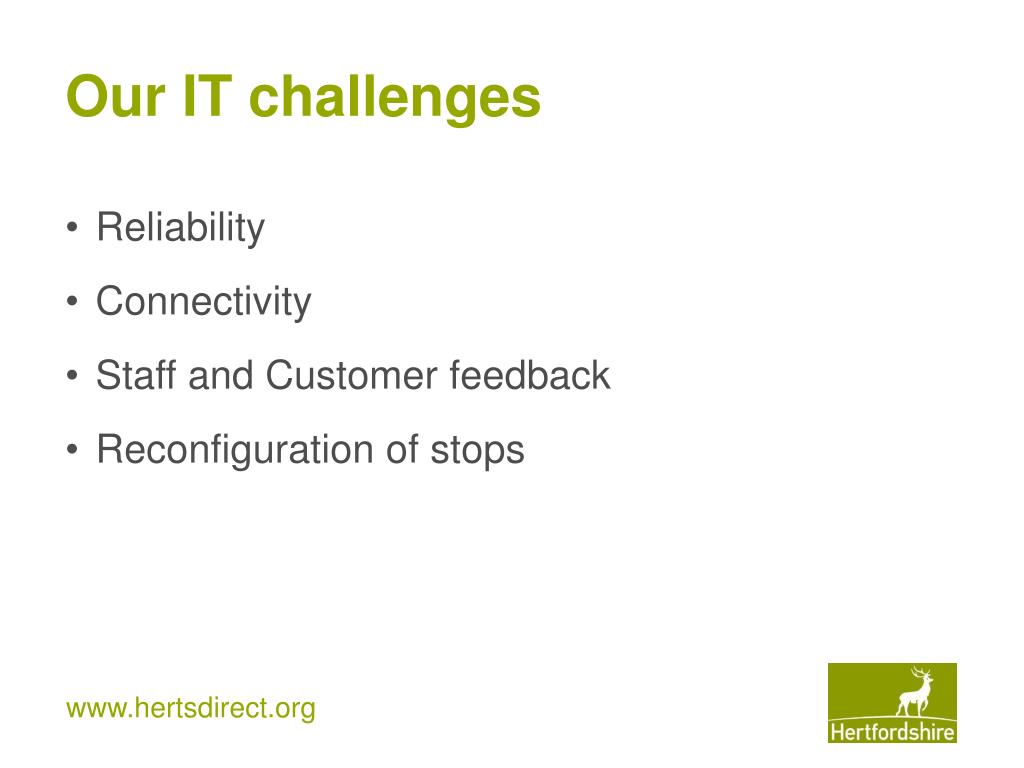 Our IT challenges

• Reliability
• Connectivity
• Staff and Customer feedback
• Reconfiguration of stops

www.hertsdirect.org

Hertfordshire